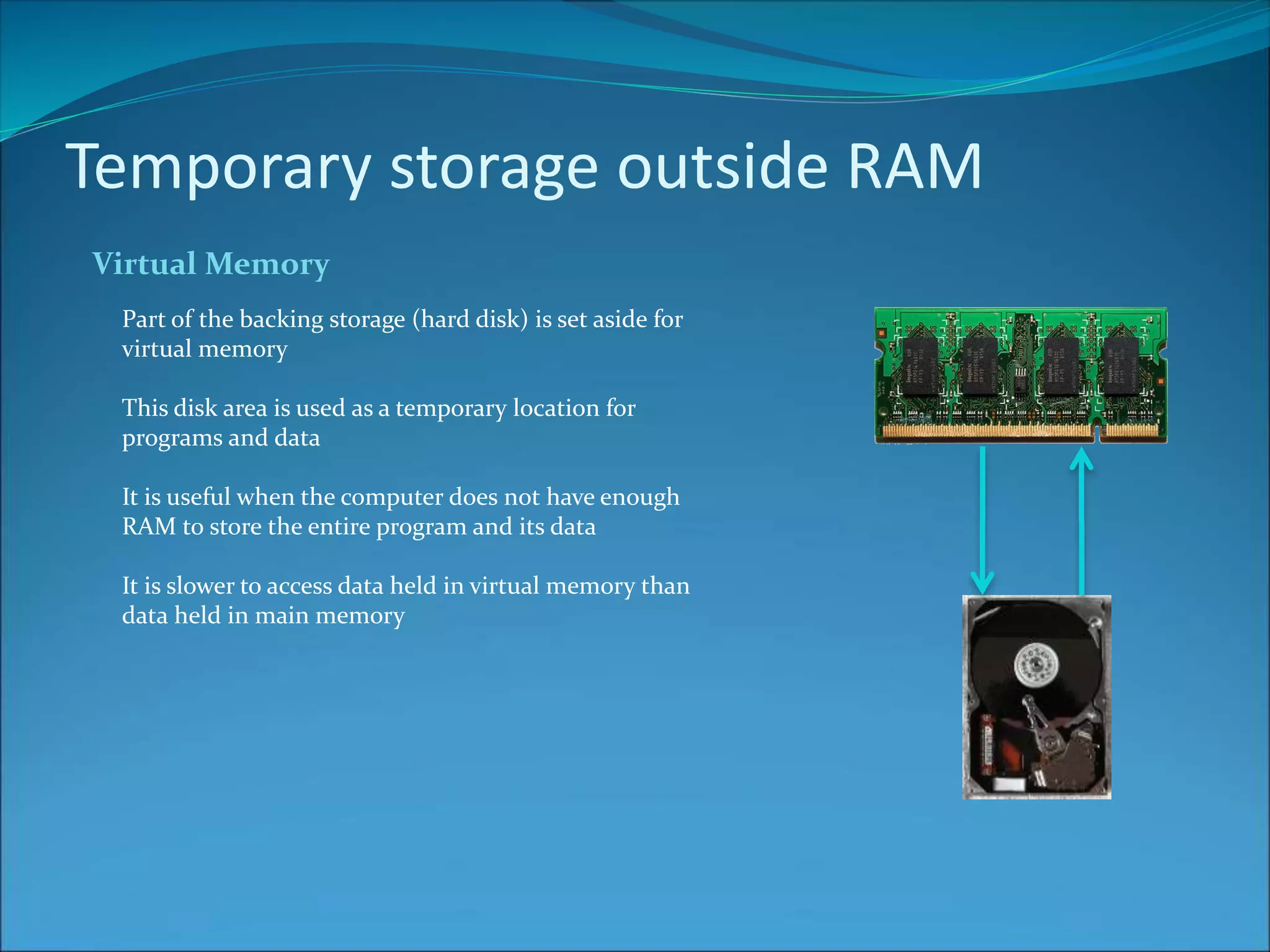 Temporary storage outside RAM

Virtual Memory

Part of the backing storage (hard disk) is set aside for virtual memory

This disk area is used as a temporary location for programs and data

It is useful when the computer does not have enough RAM to store the entire program and its data

It is slower to access data held in virtual memory than data held in main memory